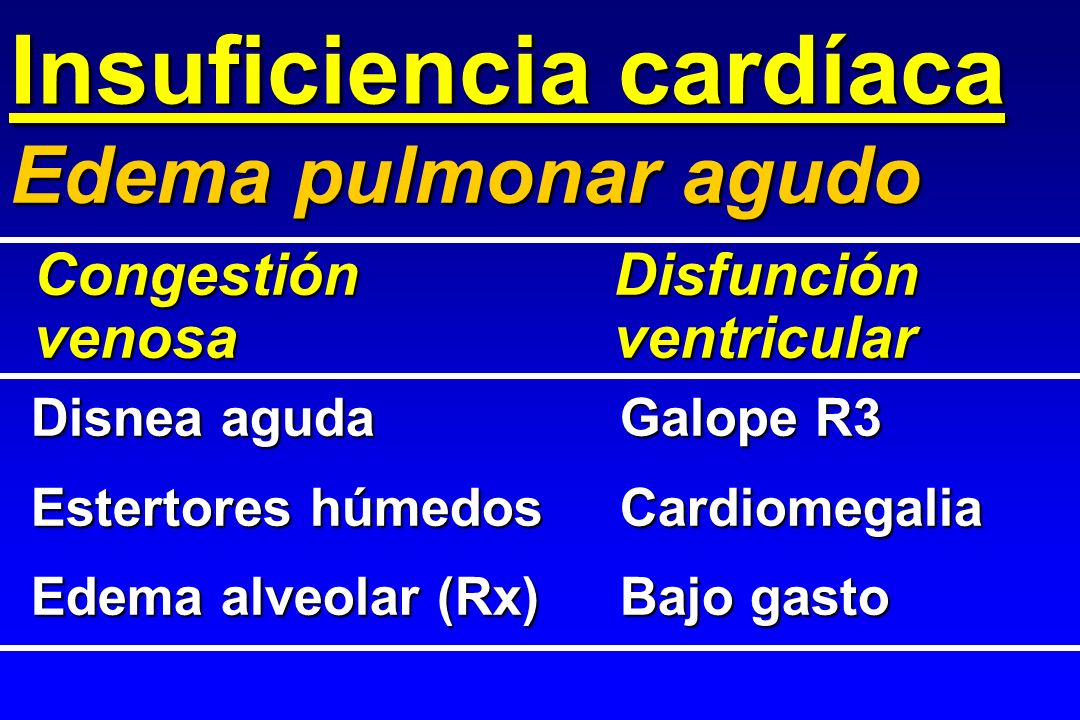 Insuficiencia cardíaca
Edema pulmonar agudo

| Congestión venosa | Disfunción ventricular |
|---|---|
| Disnea aguda | Galope R3 |
| Estertores húmedos | Cardiomegalia |
| Edema alveolar (Rx) | Bajo gasto |